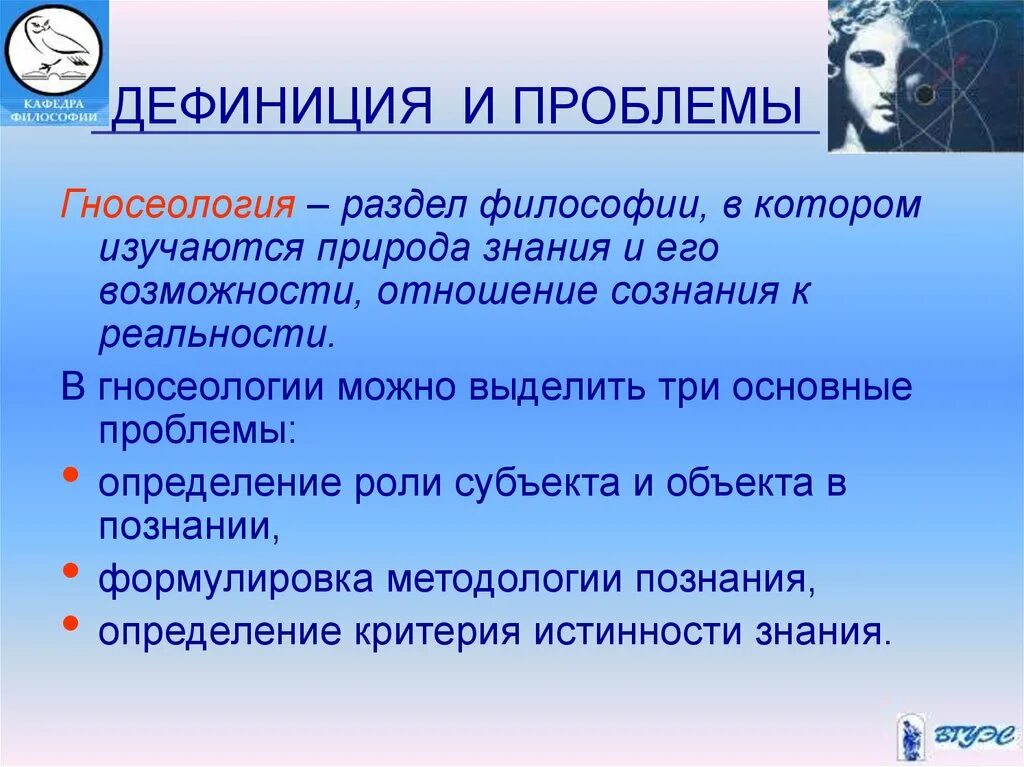 КАФЕДРА ФИЛОСОФИИ

ДЕФИНИЦИЯ И ПРОБЛЕМЫ

Гносеология – раздел философии, в котором изучаются природа знания и его возможности, отношение сознания к реальности.

В гносеологии можно выделить три основные проблемы:

• определение роли субъекта и объекта в познании,
• формулировка методологии познания,
• определение критерия истинности знания.

ВГУЭС